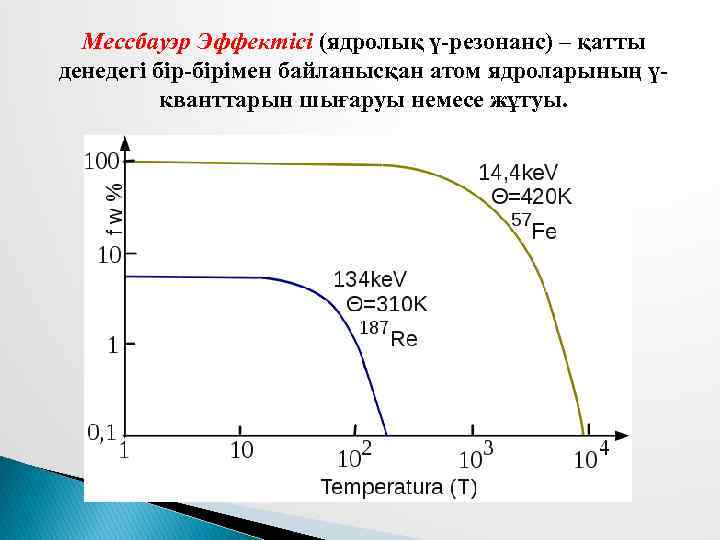 Мессбауэр Эффектісі (ядролық γ-резонанс) – қатты денедегі бір-бірімен байланысқан атом ядроларының γ-кванттарын шығаруы немесе жұтуы.

100
10
1
0,1
f W %
14,4keV
Θ=420K
$^{57}$Fe
134keV
Θ=310K
$^{187}$Re
1
10
$10^2$
$10^3$
$10^4$
Temperatura (T)